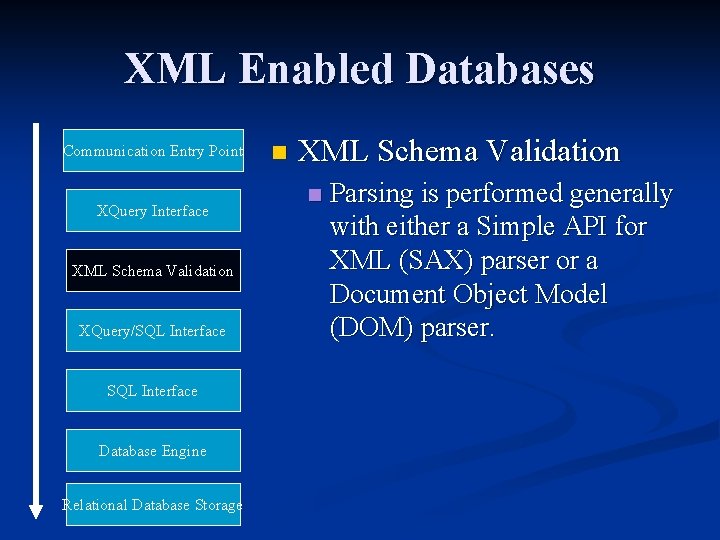 XML Enabled Databases

Communication Entry Point

XQuery Interface

XML Schema Validation

XQuery/SQL Interface

SQL Interface

Database Engine

Relational Database Storage

XML Schema Validation

Parsing is performed generally with either a Simple API for XML (SAX) parser or a Document Object Model (DOM) parser.